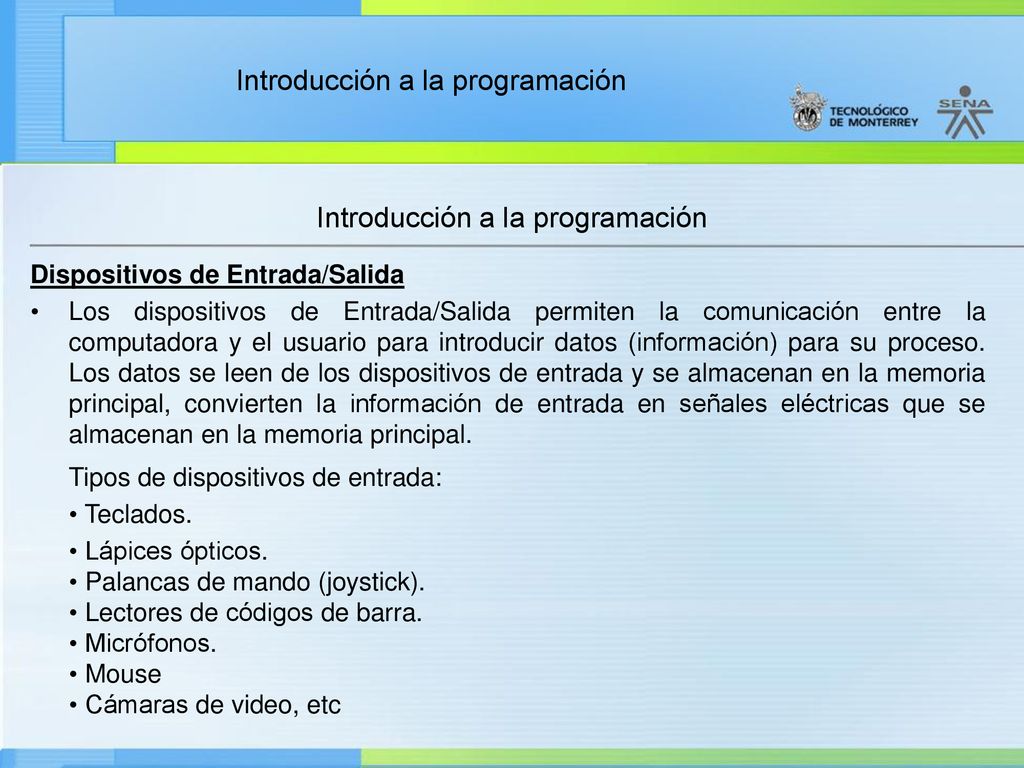 Introducción a la programación

TECNOLÓGICO DE MONTERREY

SENA

Introducción a la programación

Dispositivos de Entrada/Salida

• Los dispositivos de Entrada/Salida permiten la comunicación entre la computadora y el usuario para introducir datos (información) para su proceso. Los datos se leen de los dispositivos de entrada y se almacenan en la memoria principal, convierten la información de entrada en señales eléctricas que se almacenan en la memoria principal.

Tipos de dispositivos de entrada:

• Teclados.

• Lápices ópticos.
• Palancas de mando (joystick).
• Lectores de códigos de barra.
• Micrófonos.
• Mouse
• Cámaras de video, etc